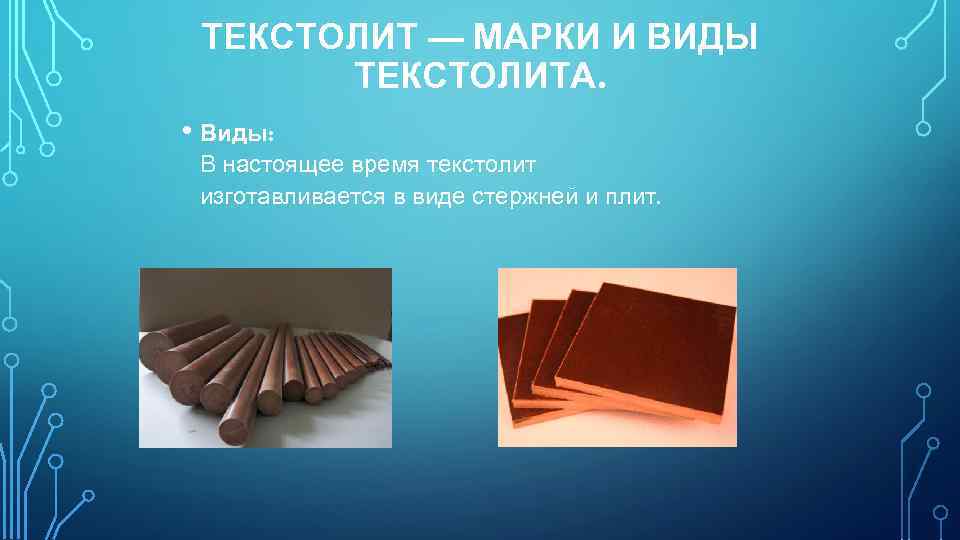 ТЕКСТОЛИТ — МАРКИ И ВИДЫ ТЕКСТОЛИТА.

• Виды:
В настоящее время текстолит изготавливается в виде стержней и плит.